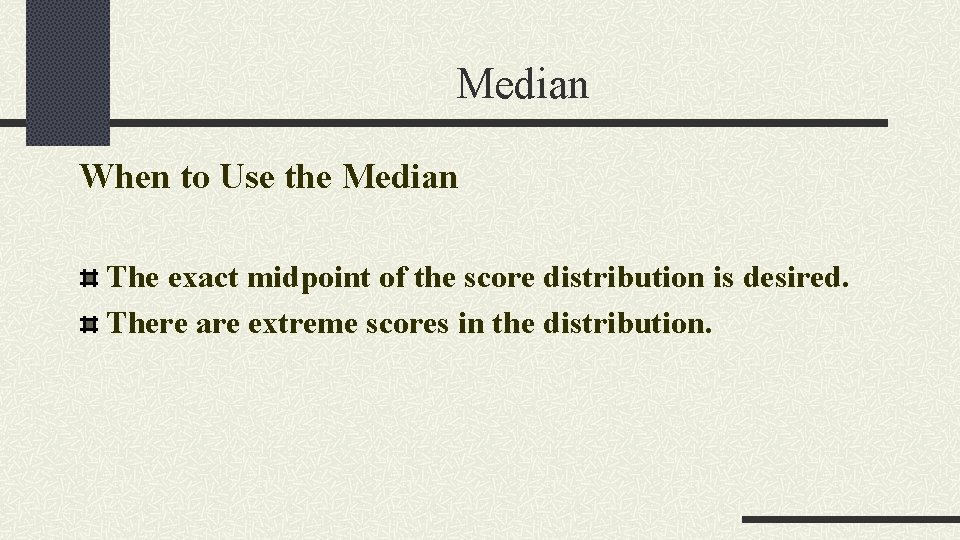 Median

When to Use the Median

The exact midpoint of the score distribution is desired.
There are extreme scores in the distribution.